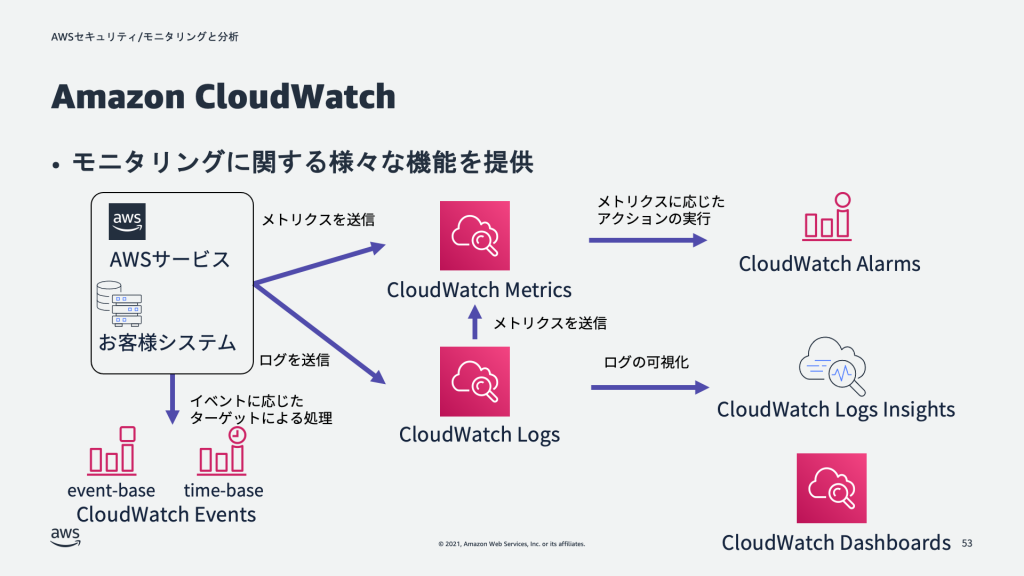 AWSセキュリティ/モニタリングと分析

Amazon CloudWatch

• モニタリングに関する様々な機能を提供

aws

AWSサービス

お客様システム

メトリクスを送信

ログを送信

イベントに応じた
ターゲットによる処理

event-base

time-base

CloudWatch Events

CloudWatch Metrics

メトリクスを送信

CloudWatch Logs

メトリクスに応じた
アクションの実行

CloudWatch Alarms

ログの可視化

CloudWatch Logs Insights

CloudWatch Dashboards

aws

© 2021, Amazon Web Services, Inc. or its affiliates.

53